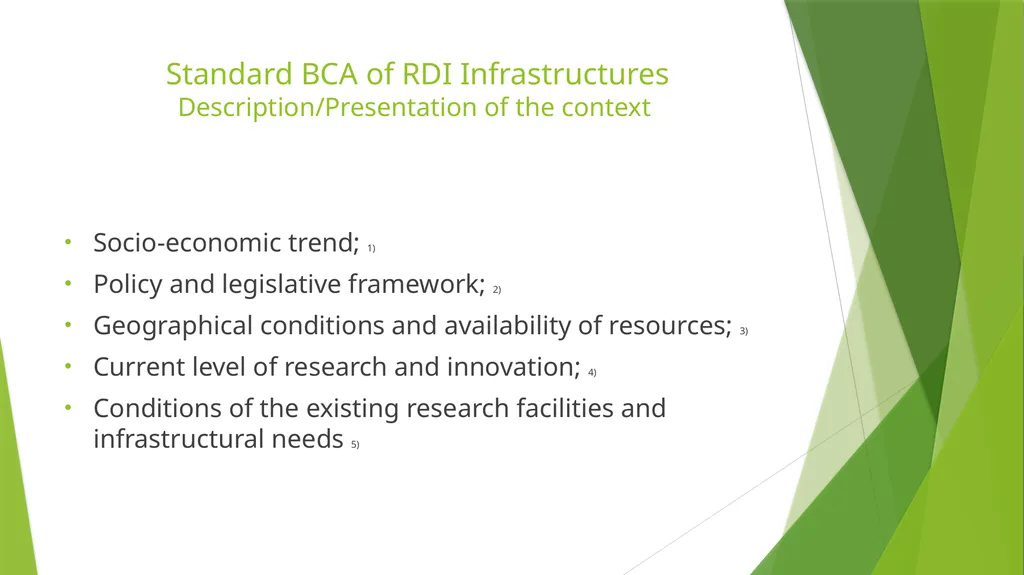 Standard BCA of RDI Infrastructures
Description/Presentation of the context

• Socio-economic trend; 1)
• Policy and legislative framework; 2)
• Geographical conditions and availability of resources; 3)
• Current level of research and innovation; 4)
• Conditions of the existing research facilities and infrastructural needs 5)